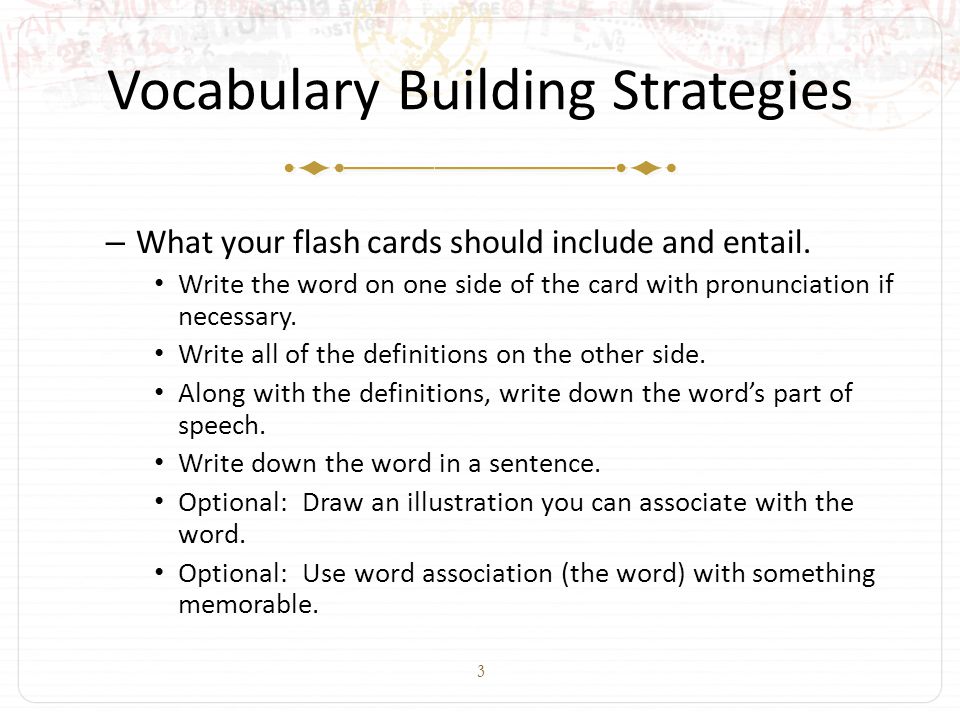 Vocabulary Building Strategies

– What your flash cards should include and entail.

• Write the word on one side of the card with pronunciation if necessary.

• Write all of the definitions on the other side.

• Along with the definitions, write down the word's part of speech.

• Write down the word in a sentence.

• Optional: Draw an illustration you can associate with the word.

• Optional: Use word association (the word) with something memorable.

3